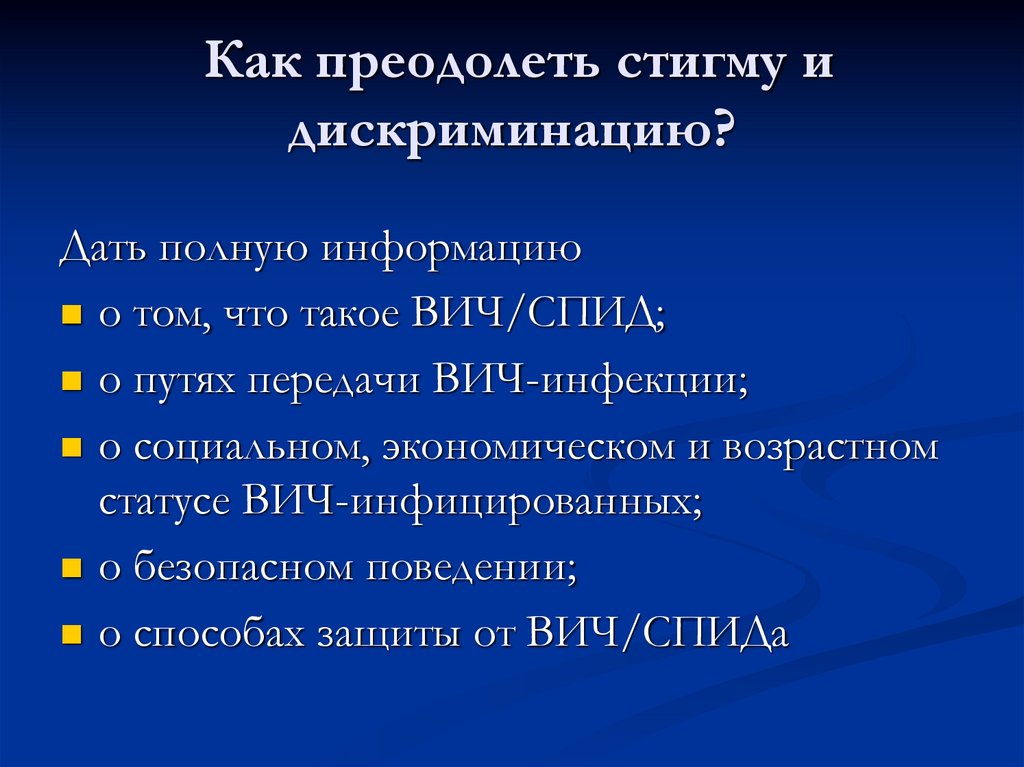 Как преодолеть стигму и дискриминацию?

Дать полную информацию

- о том, что такое ВИЧ/СПИД;
- о путях передачи ВИЧ-инфекции;
- о социальном, экономическом и возрастном статусе ВИЧ-инфицированных;
- о безопасном поведении;
- о способах защиты от ВИЧ/СПИДа